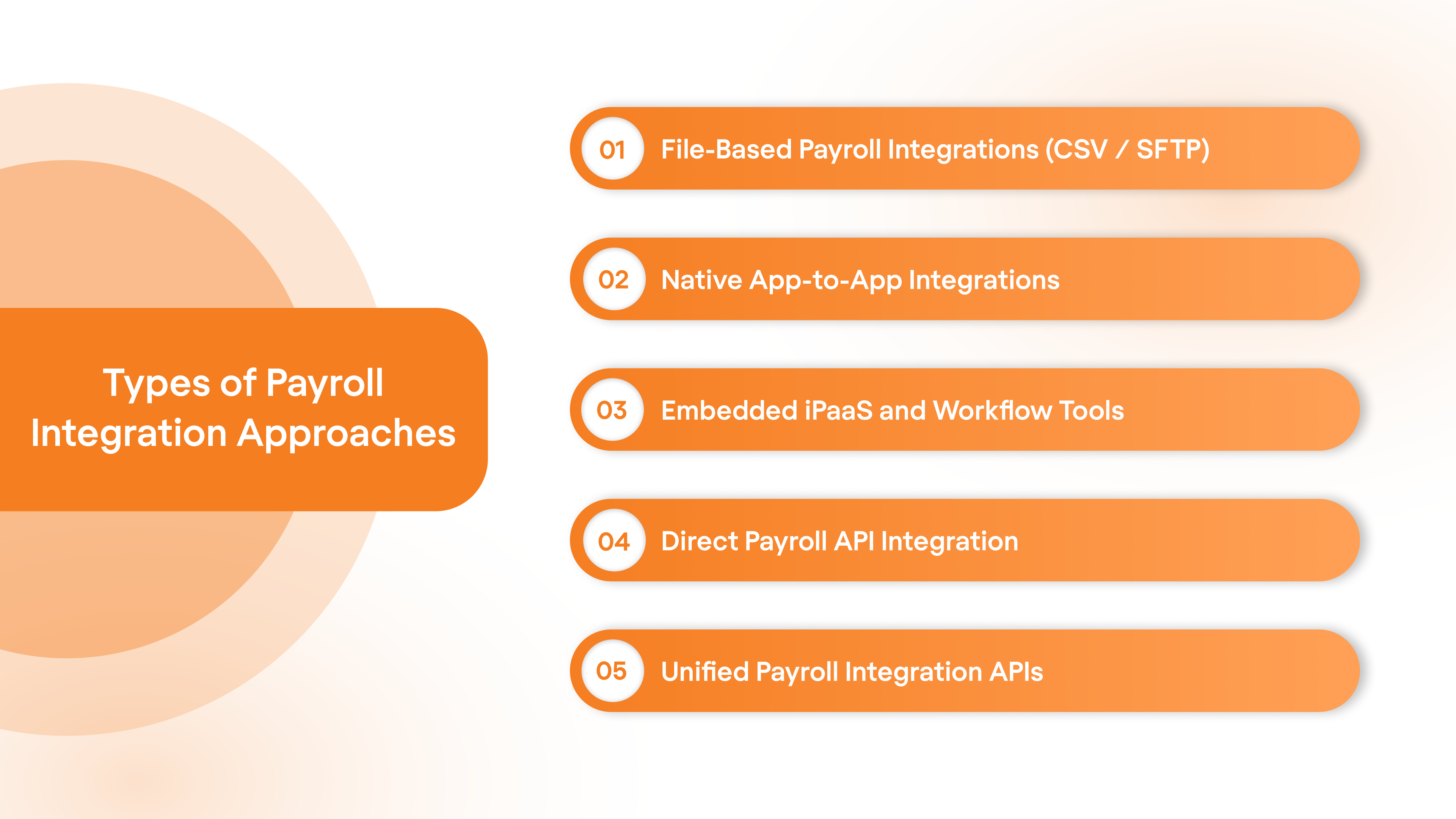 Types of Payroll Integration Approaches

01 File-Based Payroll Integrations (CSV / SFTP)

02 Native App-to-App Integrations

03 Embedded iPaaS and Workflow Tools

04 Direct Payroll API Integration

05 Unified Payroll Integration APIs